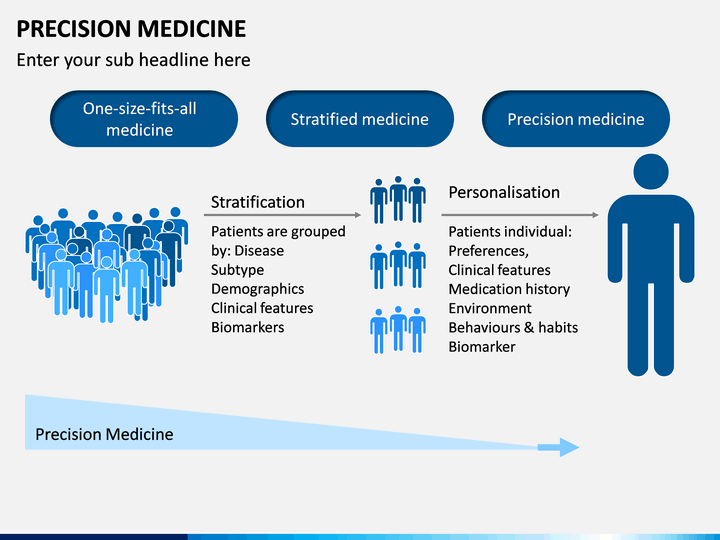 PRECISION MEDICINE
Enter your sub headline here

One-size-fits-all medicine

Stratified medicine

Precision medicine

Stratification

Patients are grouped by: Disease
Subtype
Demographics
Clinical features
Biomarkers

Personalisation

Patients individual:
Preferences,
Clinical features
Medication history
Environment
Behaviours & habits
Biomarker

Precision Medicine